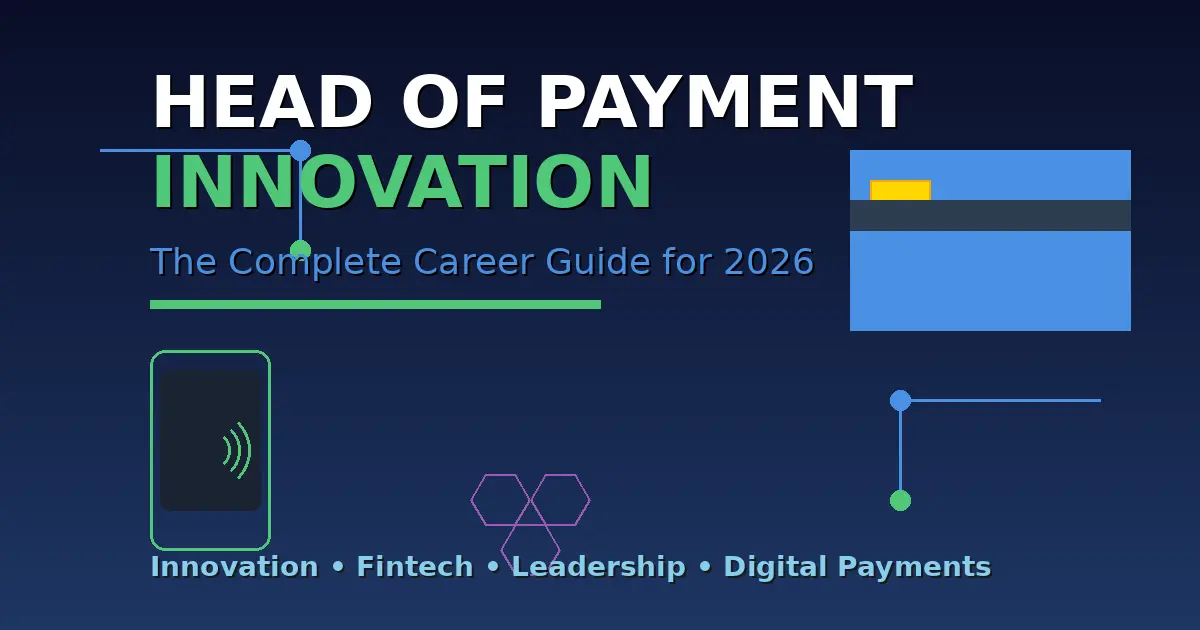 HEAD OF PAYMENT INNOVATION

The Complete Career Guide for 2026

Innovation • Fintech • Leadership • Digital Payments